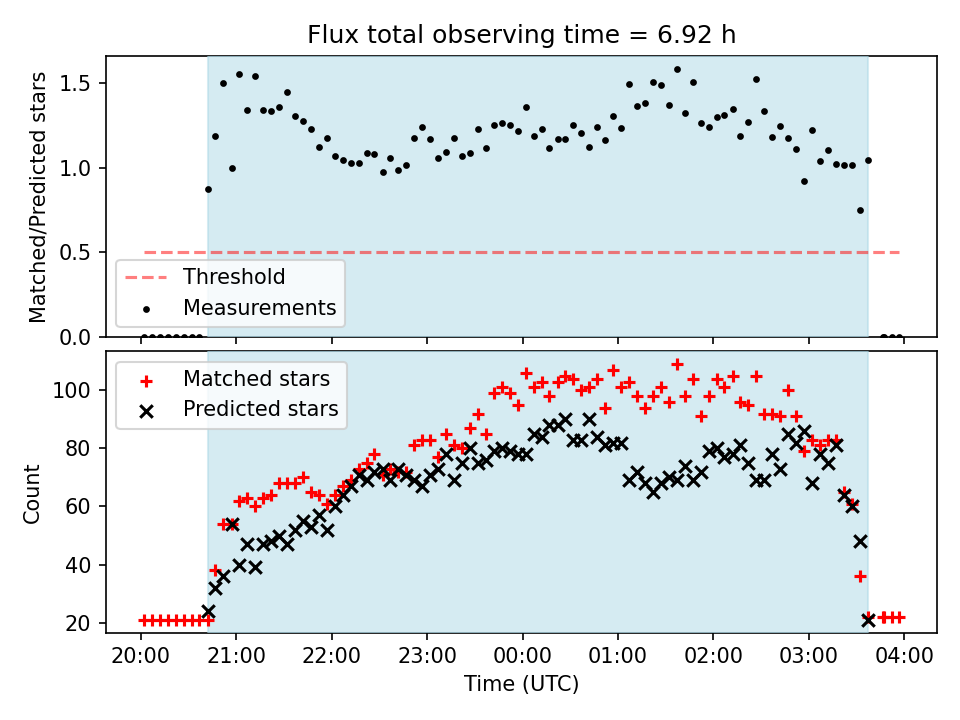 Flux total observing time = 6.92 h

Matched/Predicted stars

1.5
1.0
0.5
0.0

Threshold
Measurements

Matched stars
Predicted stars

Count

100
80
60
40
20

20:00
21:00
22:00
23:00
00:00
01:00
02:00
03:00
04:00

Time (UTC)